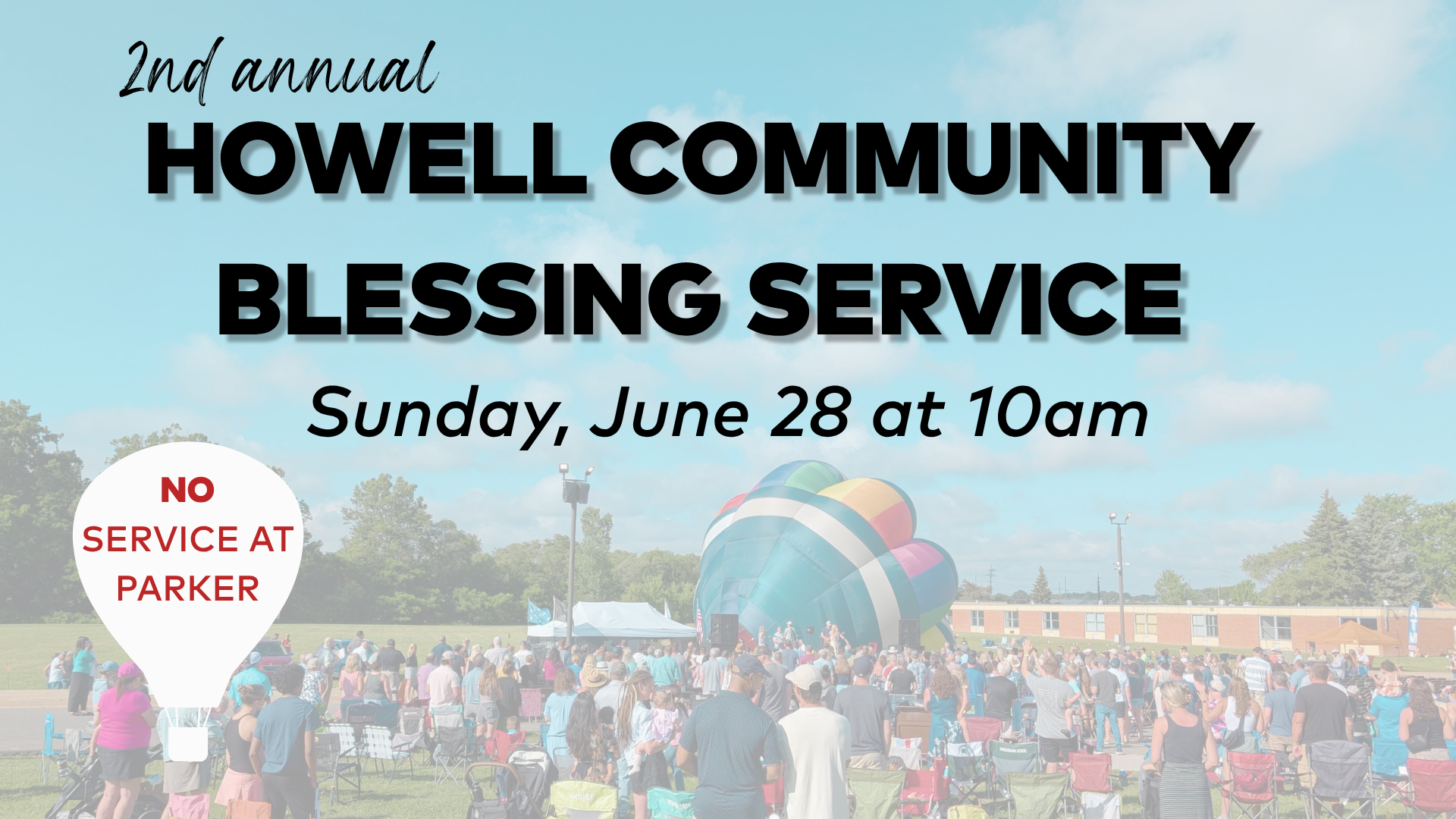 2nd annual

HOWELL COMMUNITY BLESSING SERVICE

Sunday, June 28 at 10am

NO SERVICE AT PARKER